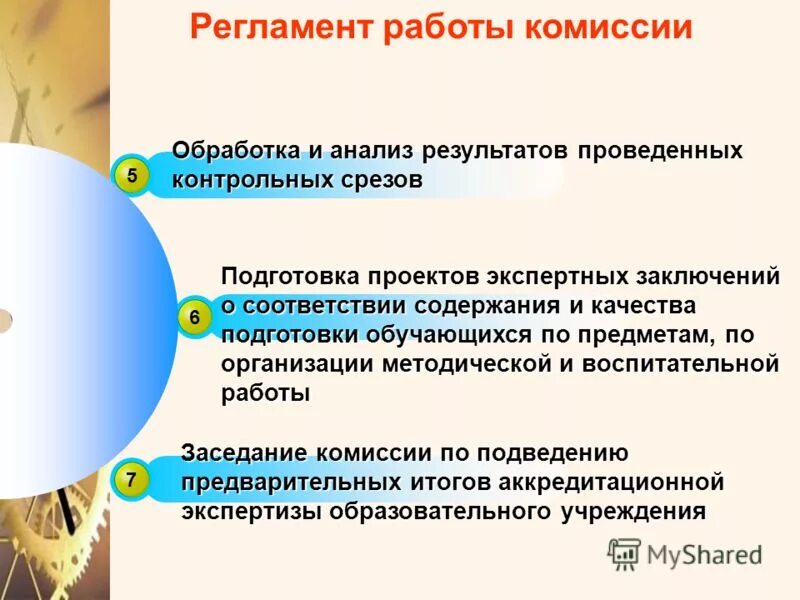 Регламент работы комиссии

5 Обработка и анализ результатов проведенных контрольных срезов

6 Подготовка проектов экспертных заключений о соответствии содержания и качества подготовки обучающихся по предметам, по организации методической и воспитательной работы

7 Заседание комиссии по подведению предварительных итогов аккредитационной экспертизы образовательного учреждения

MyShared